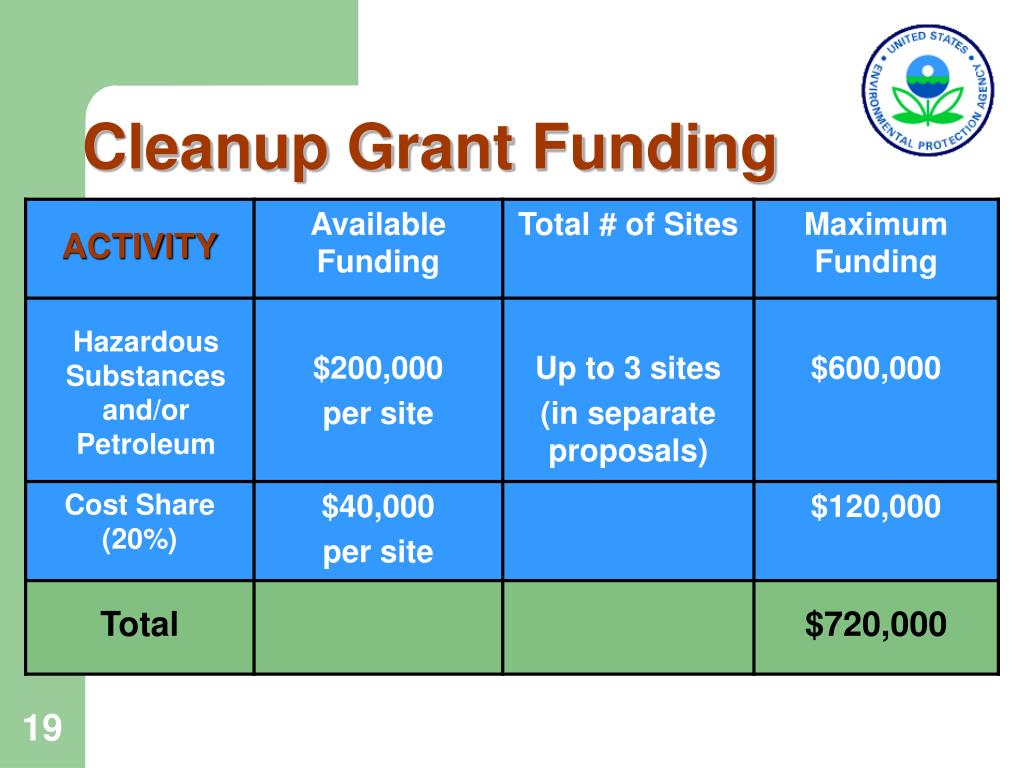 UNITED STATES ENVIRONMENTAL PROTECTION AGENCY

Cleanup Grant Funding

| ACTIVITY | Available Funding | Total # of Sites | Maximum Funding |
|---|---|---|---|
| Hazardous Substances and/or Petroleum | \$200,000 per site | Up to 3 sites (in separate proposals) | \$600,000 |
| Cost Share (20%) | \$40,000 per site | | \$120,000 |
| Total | | | \$720,000 |

19